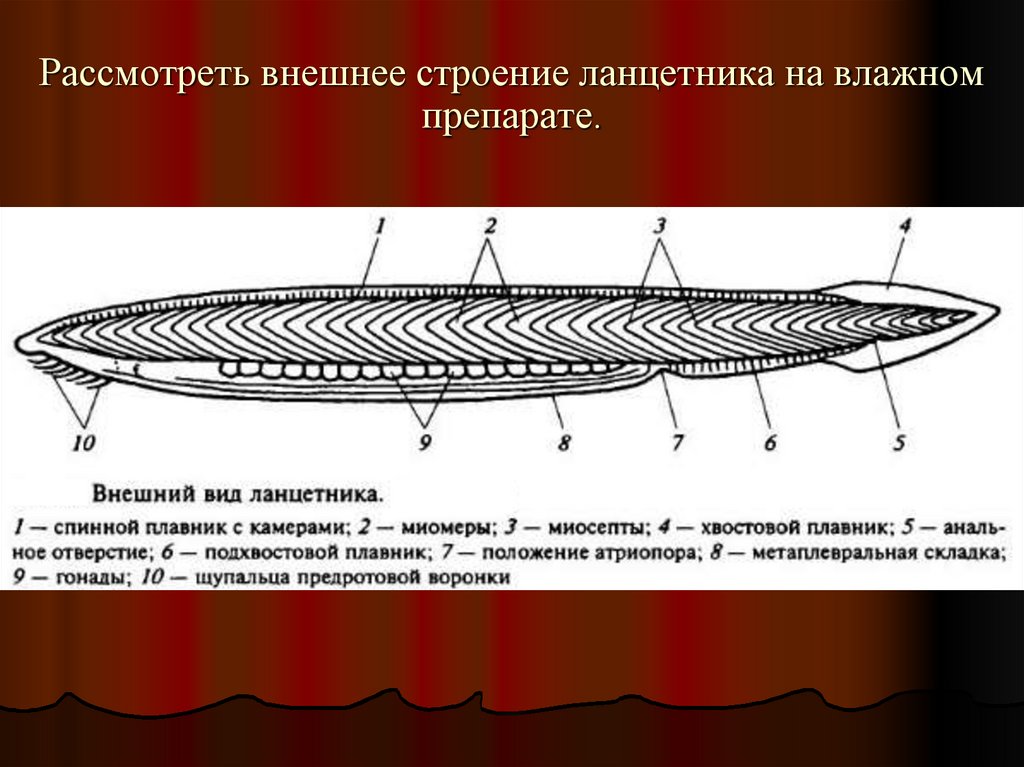 Рассмотреть внешнее строение ланцетника на влажном препарате.

1
2
3
4
10
9
8
7
6
5

Внешний вид ланцетника.

1 — спинной плавник с камерами; 2 — миомеры; 3 — миосепты; 4 — хвостовой плавник; 5 — анальное отверстие; 6 — подхвостовой плавник; 7 — положение атриопора; 8 — метаплевральная складка; 9 — гонады; 10 — щупальца предротовой воронки